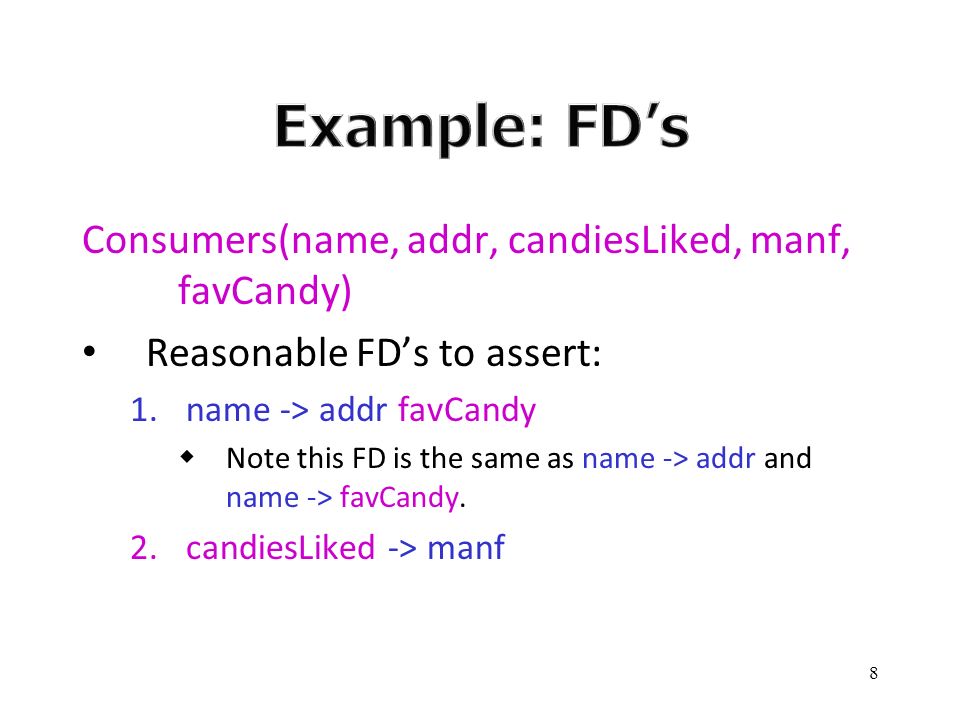 Example: FD’s

Consumers(name, addr, candiesLiked, manf, favCandy)

• Reasonable FD’s to assert:

1. name -> addr favCandy

◆ Note this FD is the same as name -> addr and name -> favCandy.

2. candiesLiked -> manf

8